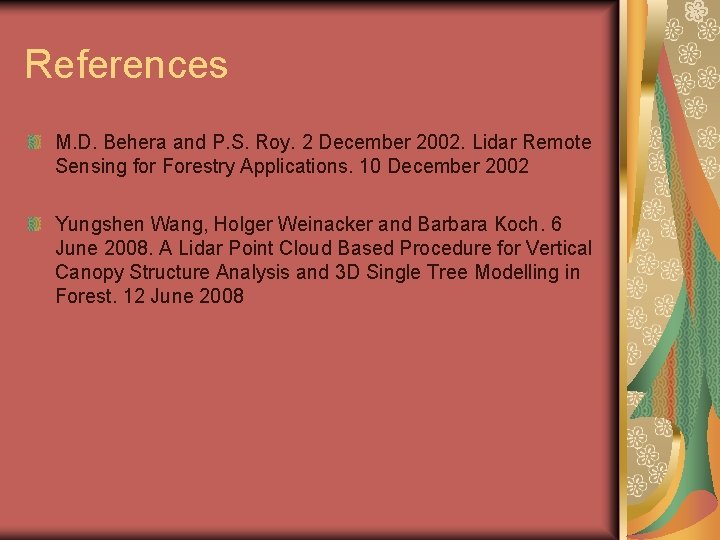 References

M.D. Behera and P.S. Roy. 2 December 2002. Lidar Remote Sensing for Forestry Applications. 10 December 2002

Yungshen Wang, Holger Weinacker and Barbara Koch. 6 June 2008. A Lidar Point Cloud Based Procedure for Vertical Canopy Structure Analysis and 3D Single Tree Modelling in Forest. 12 June 2008